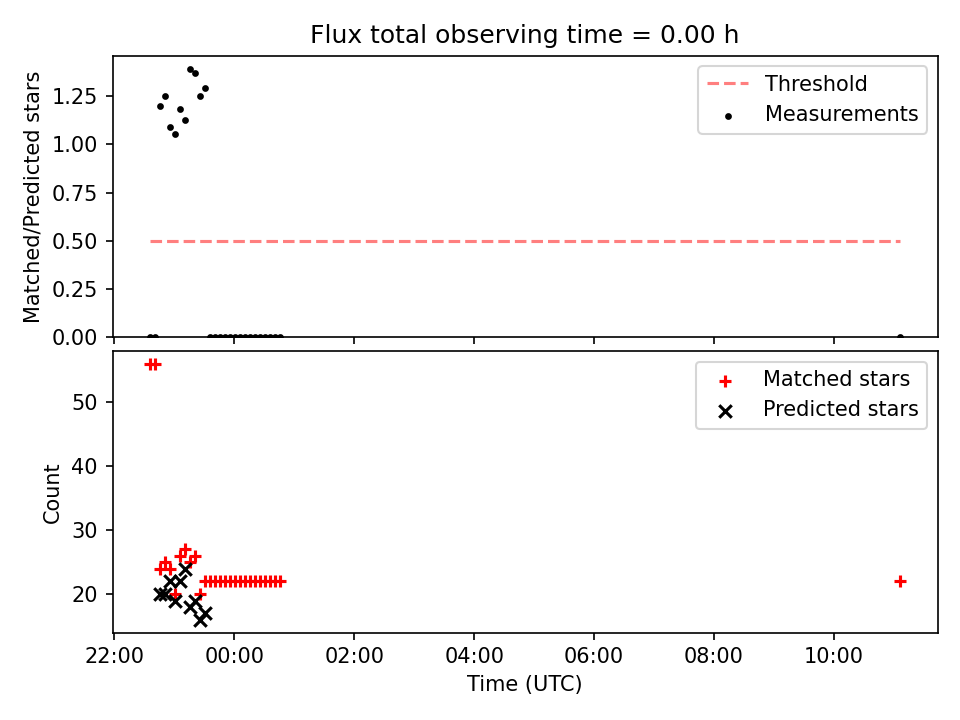 Flux total observing time = 0.00 h

Matched/Predicted stars

1.25
1.00
0.75
0.50
0.25
0.00

Threshold
Measurements

Count

50
40
30
20

Matched stars
Predicted stars

22:00 00:00 02:00 04:00 06:00 08:00 10:00

Time (UTC)